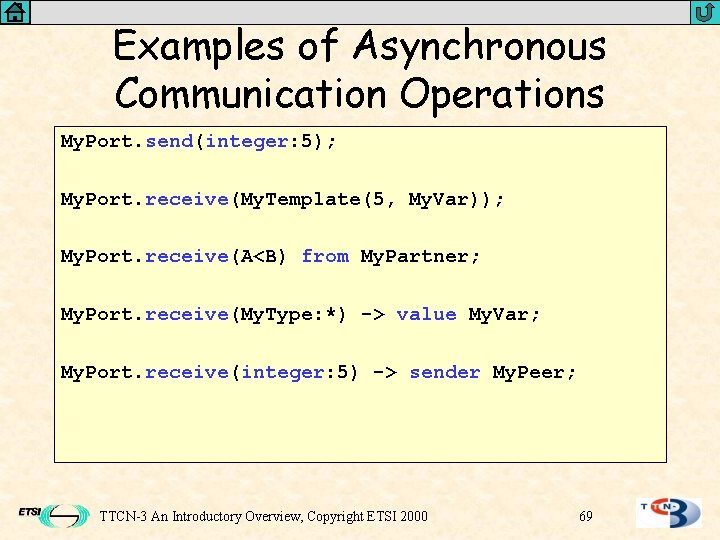 Examples of Asynchronous Communication Operations

MyPort.send(integer:5);

MyPort.receive(MyTemplate(5, MyVar));

MyPort.receive(A<B) from MyPartner;

MyPort.receive(MyType:*) -> value MyVar;

MyPort.receive(integer:5) -> sender MyPeer;

ETSI

TTCN-3 An Introductory Overview, Copyright ETSI 2000

69

TTCN-3